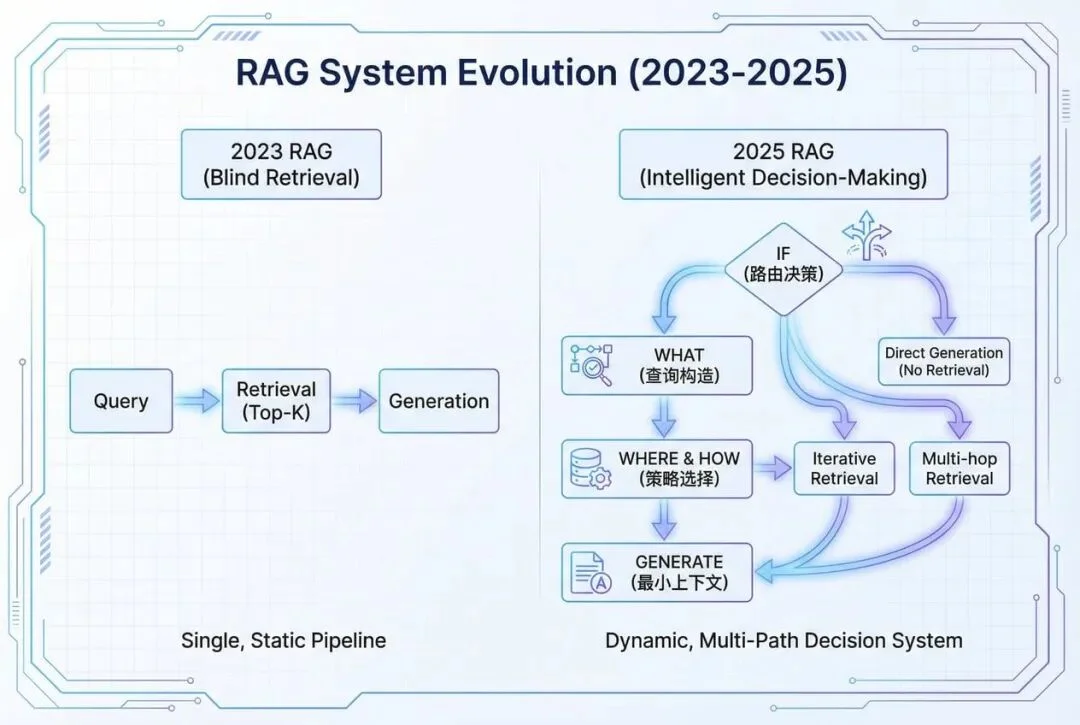 RAG System Evolution (2023-2025)

2023 RAG
(Blind Retrieval)

Query

Retrieval
(Top-K)

Generation

Single, Static Pipeline

2025 RAG
(Intelligent Decision-Making)

IF
(路由决策)

WHAT
(查询构造)

Direct Generation
(No Retrieval)

WHERE & HOW
(策略选择)

Iterative
Retrieval

Multi-hop
Retrieval

GENERATE
(最小上下文)

Dynamic, Multi-Path Decision System